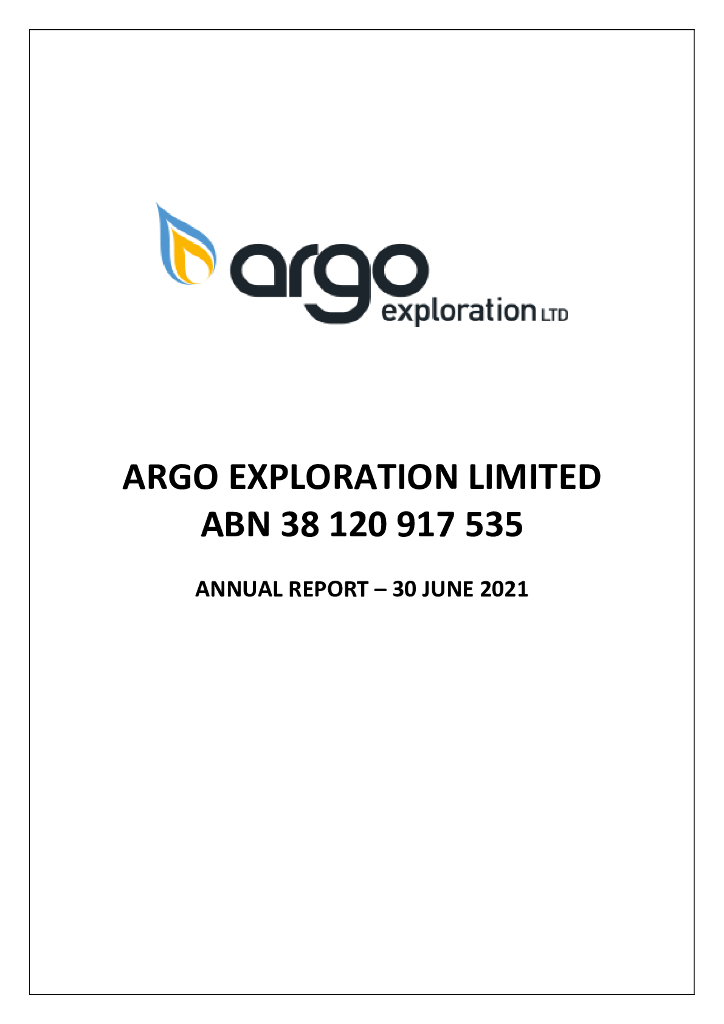 argo
exploration LTD

ARGO EXPLORATION LIMITED
ABN 38 120 917 535

ANNUAL REPORT – 30 JUNE 2021